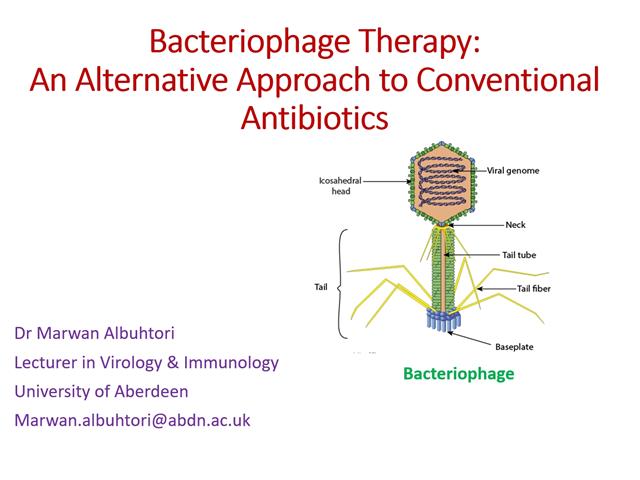 Bacteriophage Therapy: An Alternative Approach to Conventional Antibiotics

Icosahedral head

Viral genome

Neck

Tail tube

Tail

Tail fiber

Baseplate

Bacteriophage

Dr Marwan Albuhtori

Lecturer in Virology & Immunology

University of Aberdeen

Marwan.albuhtori@abdn.ac.uk